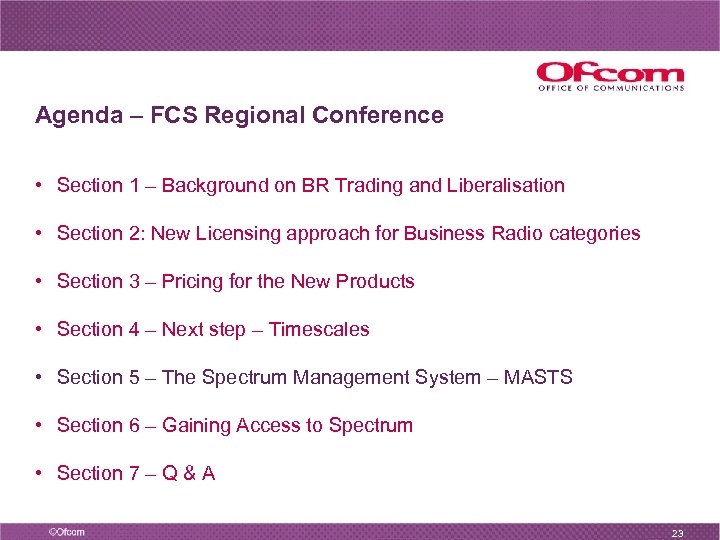 Ofcom
OFFICE OF COMMUNICATIONS

Agenda – FCS Regional Conference

• Section 1 – Background on BR Trading and Liberalisation

• Section 2: New Licensing approach for Business Radio categories

• Section 3 – Pricing for the New Products

• Section 4 – Next step – Timescales

• Section 5 – The Spectrum Management System – MASTS

• Section 6 – Gaining Access to Spectrum

• Section 7 – Q & A

©Ofcom

23